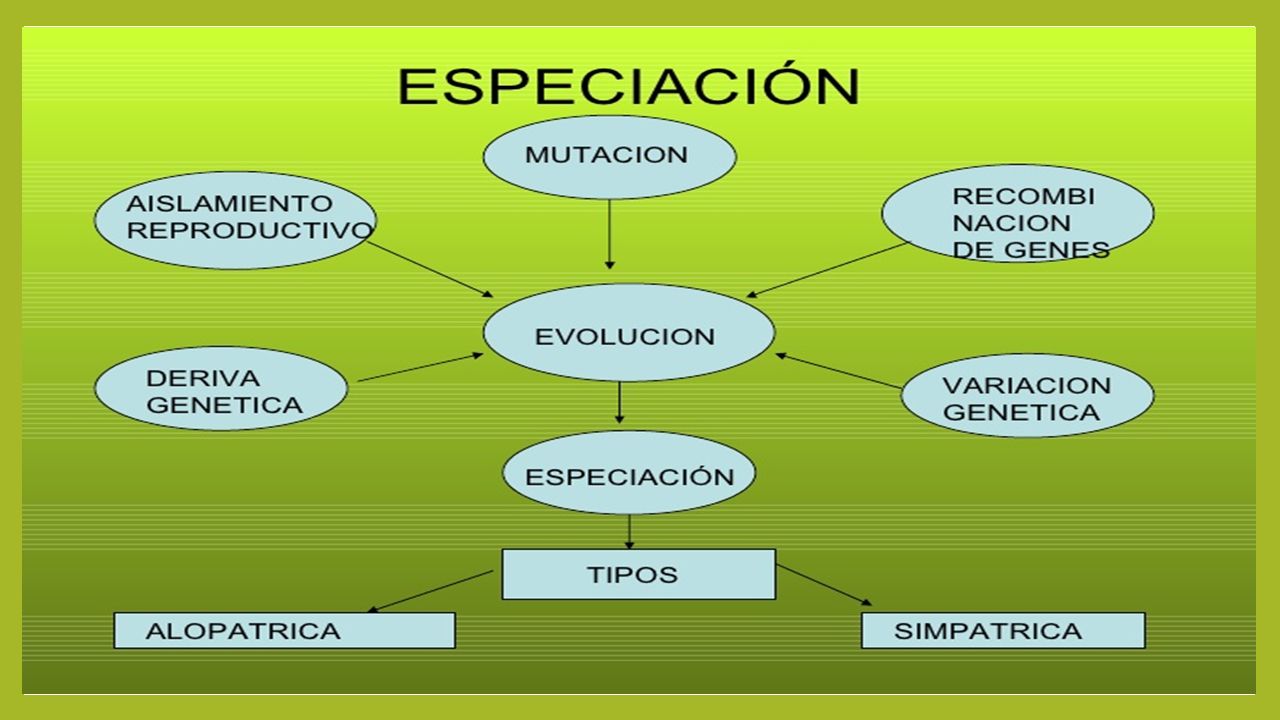 ESPECIACIÓN

MUTACION

AISLAMIENTO REPRODUCTIVO

RECOMBI NACION DE GENES

EVOLUCION

DERIVA GENETICA

VARIACION GENETICA

ESPECIACIÓN

TIPOS

ALOPATRICA

SIMPATRICA